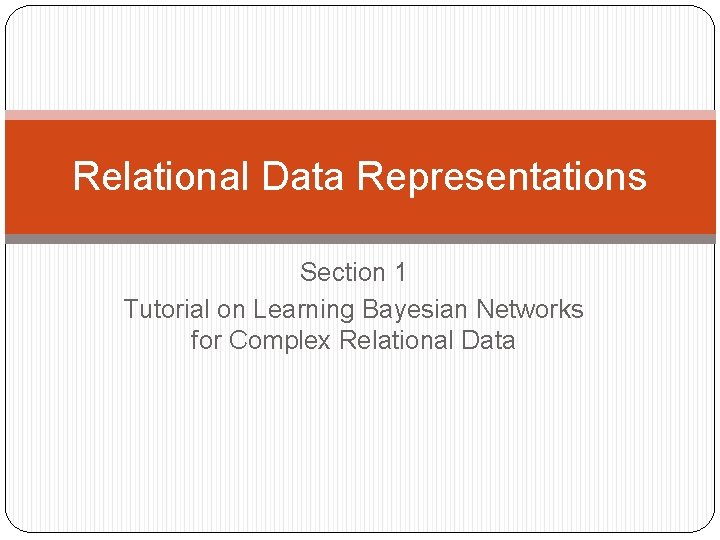 Relational Data Representations

Section 1
Tutorial on Learning Bayesian Networks for Complex Relational Data